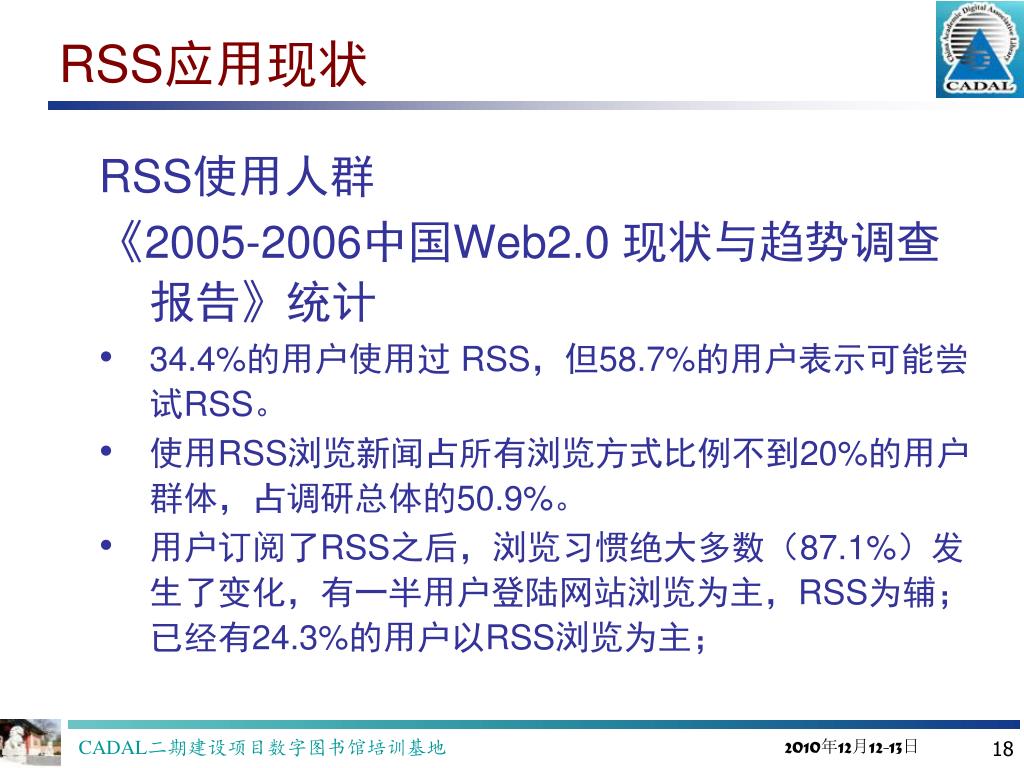 RSS应用现状

China Academic Digital Associative Library
CADAL

RSS使用人群

《2005-2006中国Web2.0 现状与趋势调查报告》统计

• 34.4%的用户使用过 RSS，但58.7%的用户表示可能尝试RSS。
• 使用RSS浏览新闻占所有浏览方式比例不到20%的用户群体，占调研总体的50.9%。
• 用户订阅了RSS之后，浏览习惯绝大多数（87.1%）发生了变化，有一半用户登陆网站浏览为主，RSS为辅；已经有24.3%的用户以RSS浏览为主；

CADAL二期建设项目数字图书馆培训基地

2010年12月12-13日

18